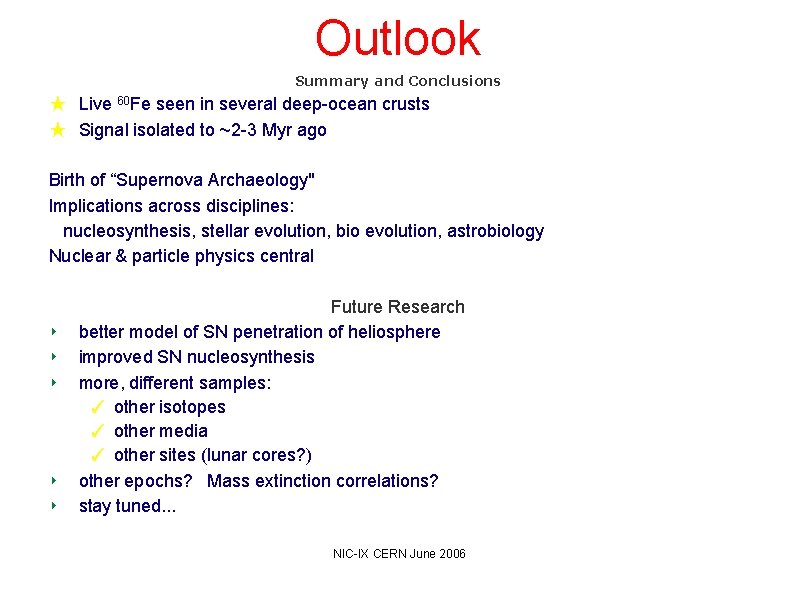 Outlook

Summary and Conclusions

★ Live $^{60}$Fe seen in several deep-ocean crusts
★ Signal isolated to ~2-3 Myr ago

Birth of “Supernova Archaeology"
Implications across disciplines:
nucleosynthesis, stellar evolution, bio evolution, astrobiology
Nuclear & particle physics central

Future Research
‣ better model of SN penetration of heliosphere
‣ improved SN nucleosynthesis
‣ more, different samples:
✓ other isotopes
✓ other media
✓ other sites (lunar cores?)
‣ other epochs? Mass extinction correlations?
‣ stay tuned...

NIC-IX CERN June 2006